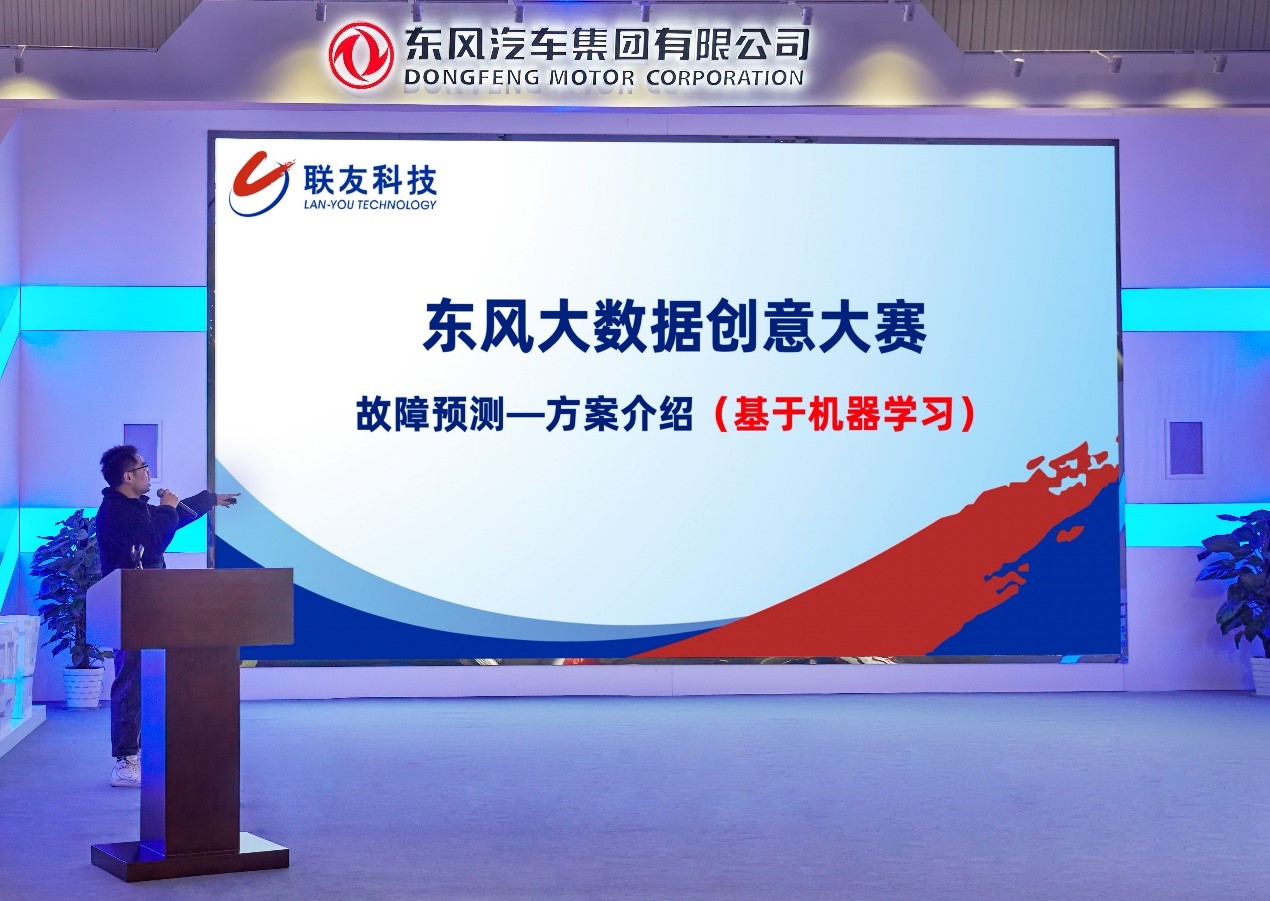 东风汽车集团有限公司
DONGFENG MOTOR CORPORATION

联友科技
LAN-YOU TECHNOLOGY

东风大数据创意大赛

故障预测—方案介绍（基于机器学习）